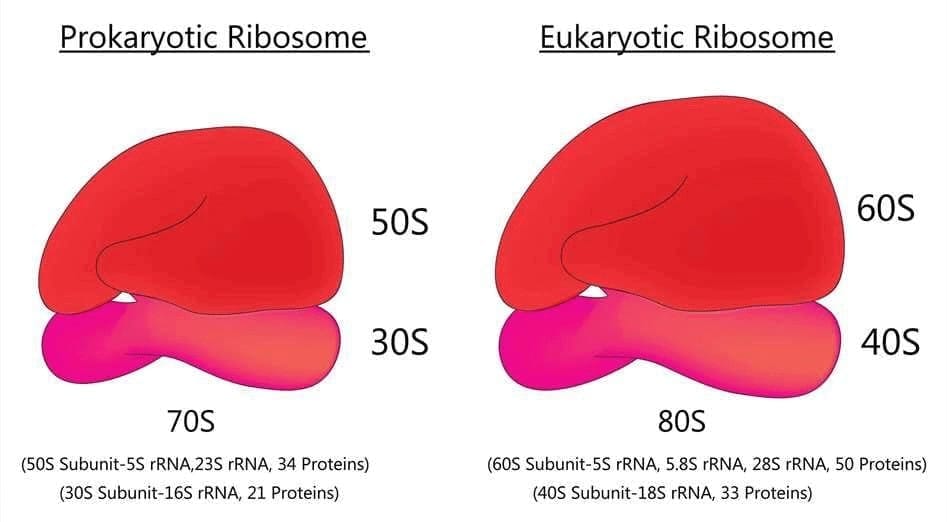 Prokaryotic Ribosome

50S

30S

70S

(50S Subunit-5S rRNA,23S rRNA, 34 Proteins)
(30S Subunit-16S rRNA, 21 Proteins)

Eukaryotic Ribosome

60S

40S

80S

(60S Subunit-5S rRNA, 5.8S rRNA, 28S rRNA, 50 Proteins)
(40S Subunit-18S rRNA, 33 Proteins)